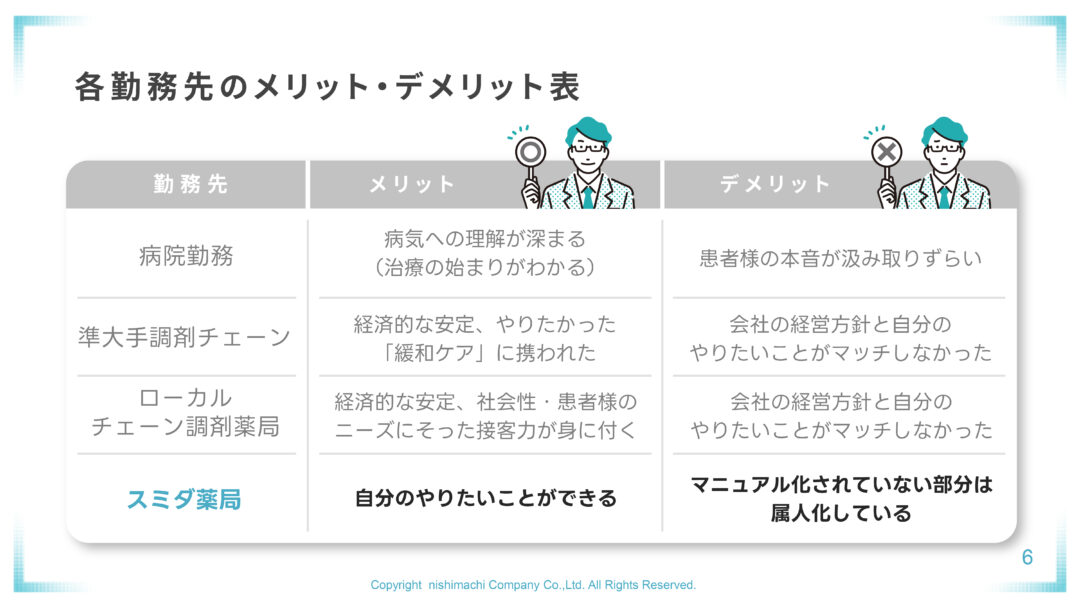 各勤務先のメリット・デメリット表

| 勤務先 | メリット | デメリット |
|---|---|---|
| 病院勤務 | 病気への理解が深まる（治療の始まりがわかる） | 患者様の本音が汲み取りずらい |
| 準大手調剤チェーン | 経済的な安定、やりたかった「緩和ケア」に携われた | 会社の経営方針と自分のやりたいことがマッチしなかった |
| ローカルチェーン調剤薬局 | 経済的な安定、社会性・患者様のニーズにそった接客力が身に付く | 会社の経営方針と自分のやりたいことがマッチしなかった |
| スミダ薬局 | 自分のやりたいことができる | マニュアル化されていない部分は属人化している |

6

Copyright nishimachi Company Co.,Ltd. All Rights Reserved.